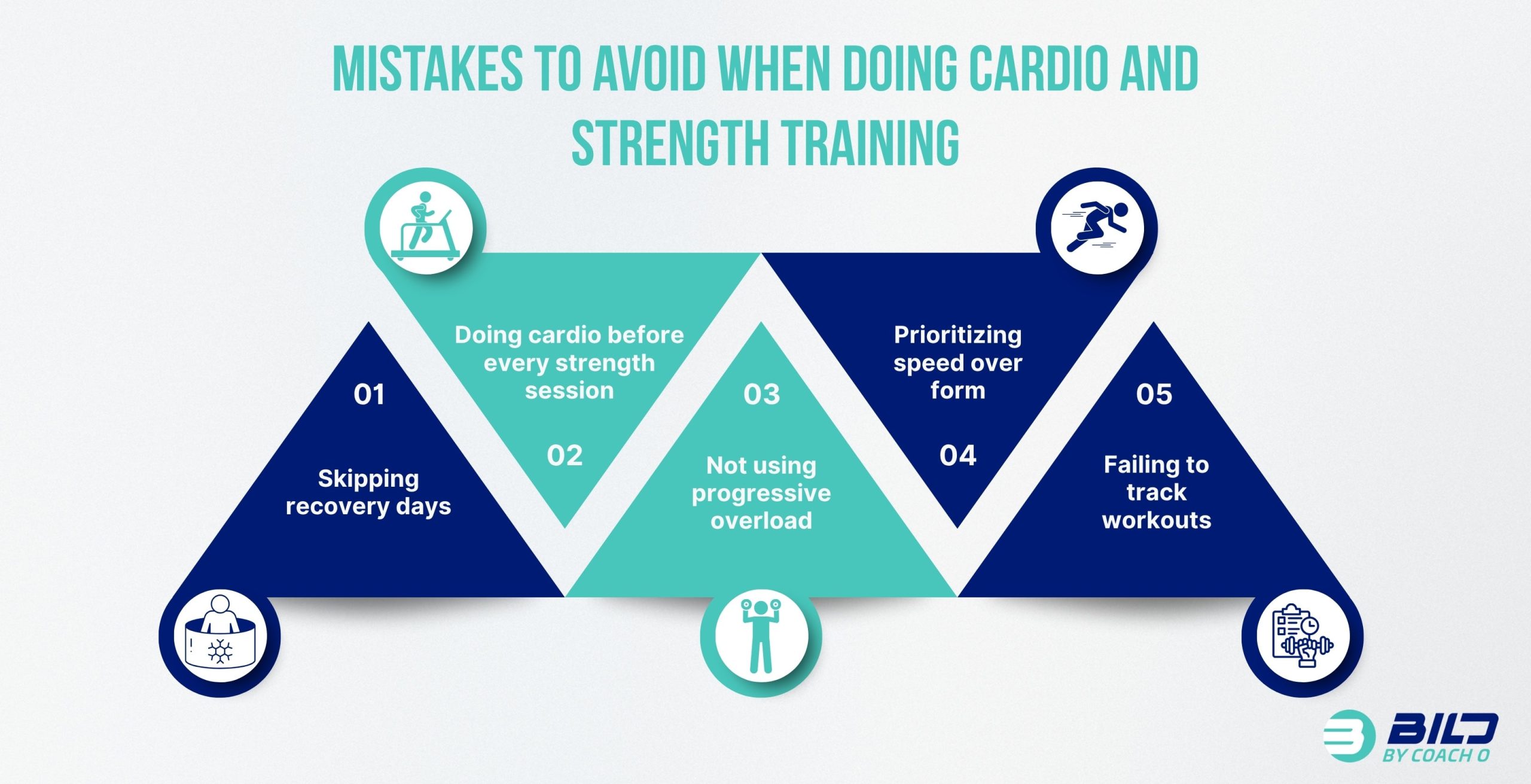 MISTAKES TO AVOID WHEN DOING CARDIO AND STRENGTH TRAINING

01
Skipping recovery days

Doing cardio before every strength session
02

03
Not using progressive overload

Prioritizing speed over form
04

05
Failing to track workouts

BILD
BY COACH O